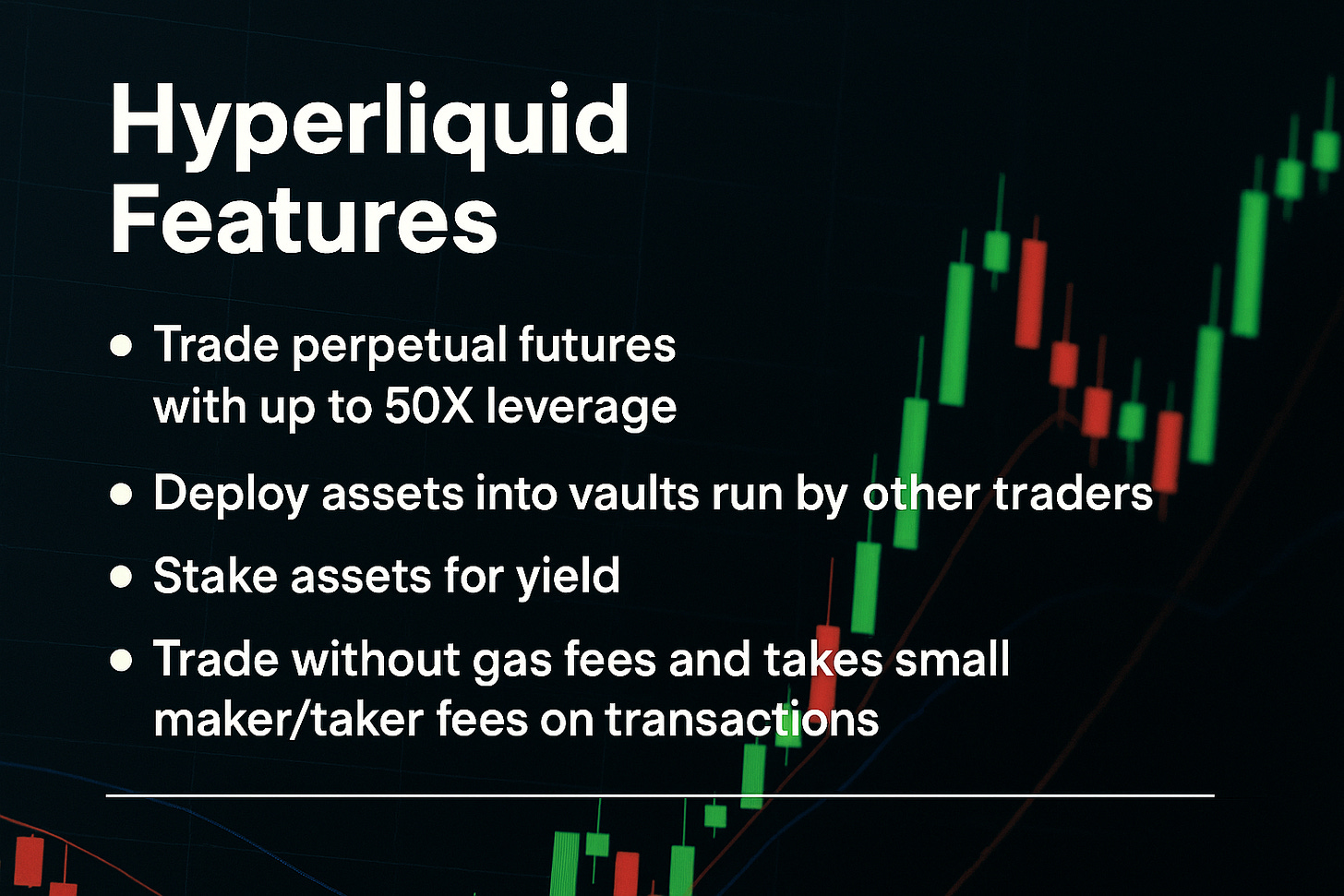 Hyperliquid Features

• Trade perpetual futures with up to 50X leverage

• Deploy assets into vaults run by other traders

• Stake assets for yield

• Trade without gas fees and takes small maker/taker fees on transactions